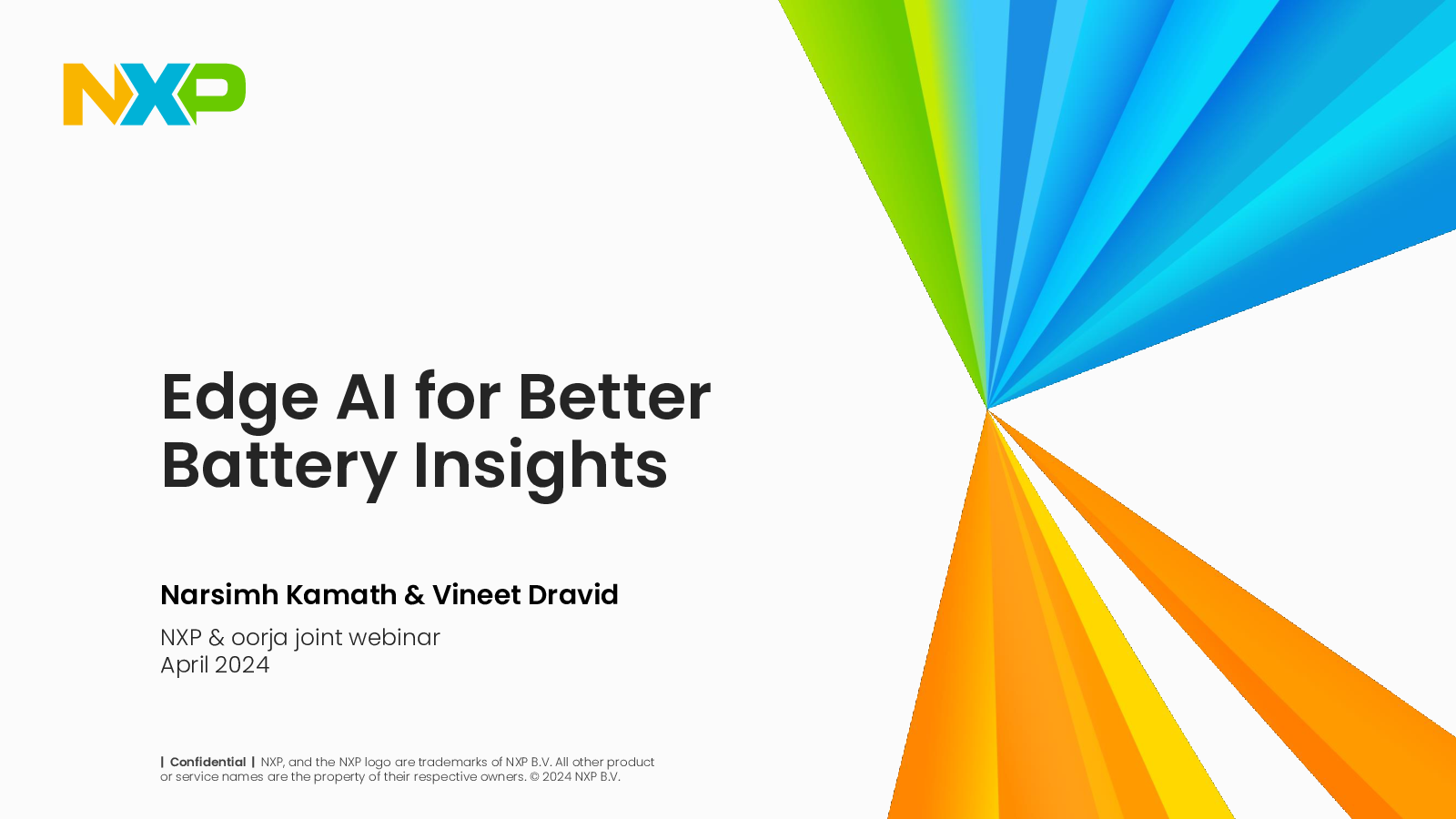 NXP

Edge AI for Better Battery Insights

Narsimh Kamath & Vineet Dravid

NXP & oorja joint webinar
April 2024

| Confidential | NXP, and the NXP logo are trademarks of NXP B.V. All other product or service names are the property of their respective owners. © 2024 NXP B.V.